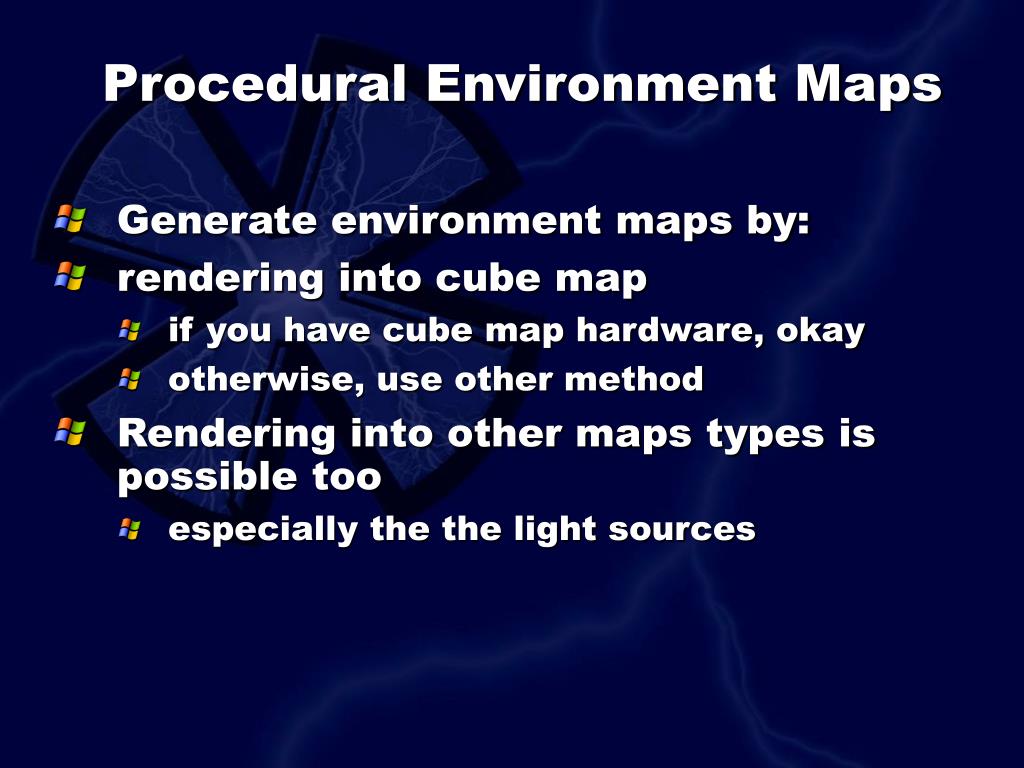 Procedural Environment Maps

Generate environment maps by:

rendering into cube map

if you have cube map hardware, okay

otherwise, use other method

Rendering into other maps types is possible too

especially the the light sources